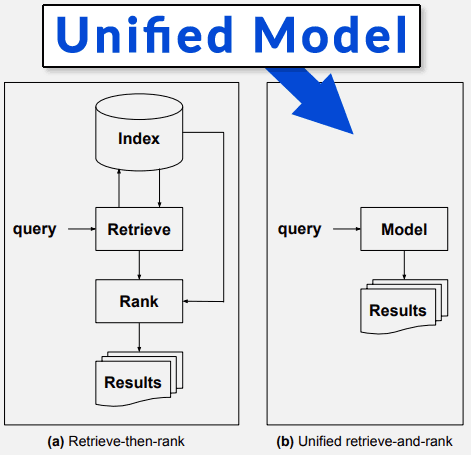 Unified Model

Index

query

Retrieve

Rank

Results

(a) Retrieve-then-rank

query

Model

Results

(b) Unified retrieve-and-rank